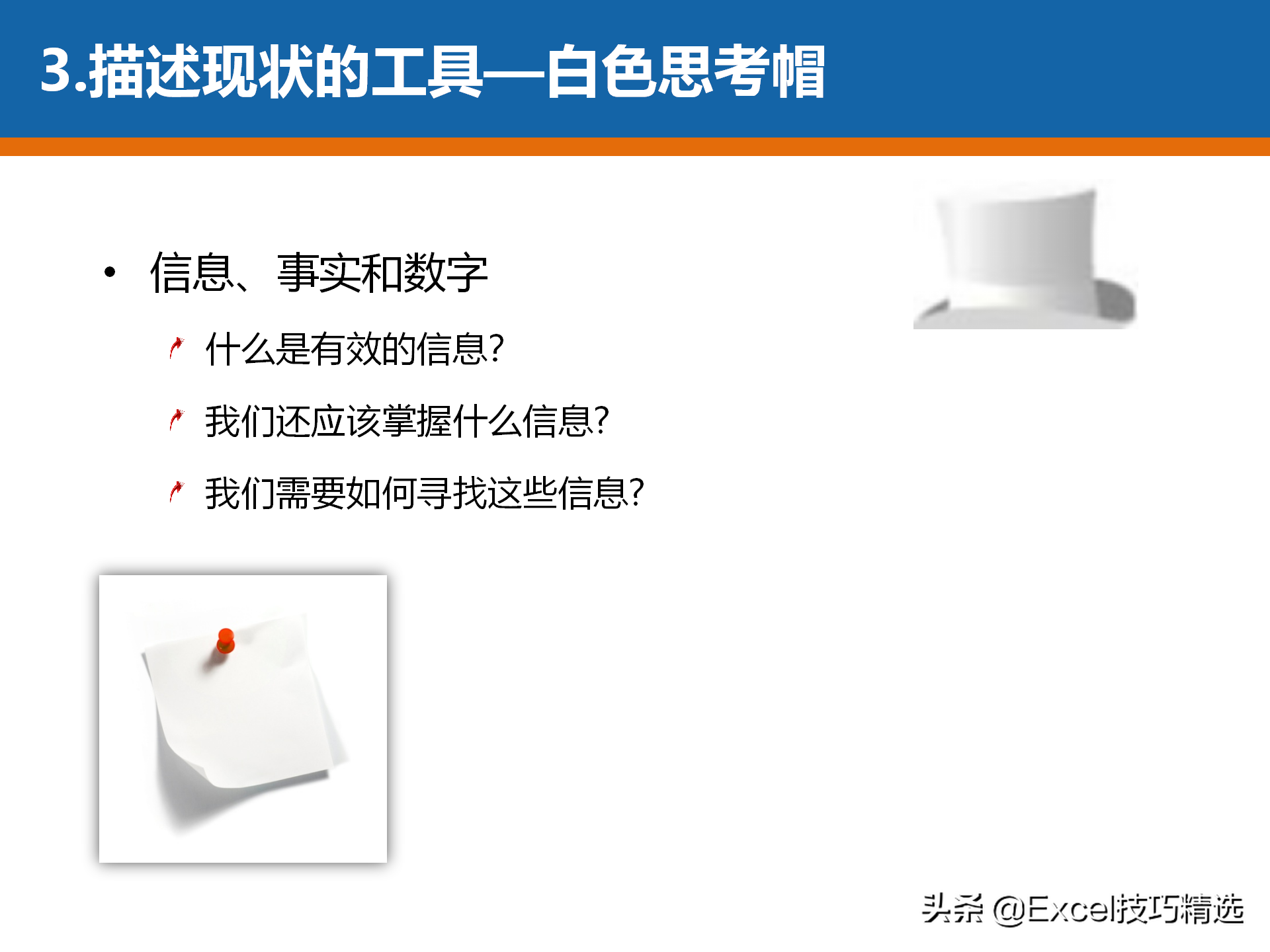 3.描述现状的工具—白色思考帽

• 信息、事实和数字

什么是有效的信息?

我们还应该掌握什么信息?

我们需要如何寻找这些信息?

头条 @Excel技巧精选